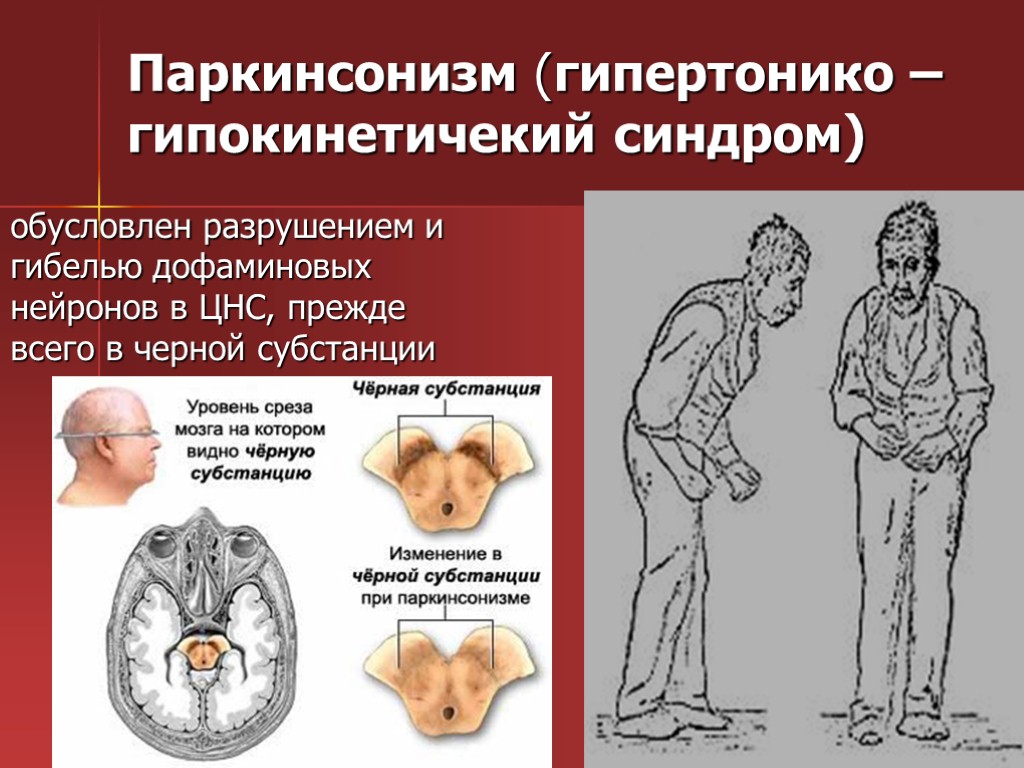 Паркинсонизм (гипертонико – гипокинетичекий синдром)

обусловлен разрушением и гибелью дофаминовых нейронов в ЦНС, прежде всего в черной субстанции

Уровень среза мозга на котором видно чёрную субстанцию

Чёрная субстанция

Изменение в чёрной субстанции при паркинсонизме